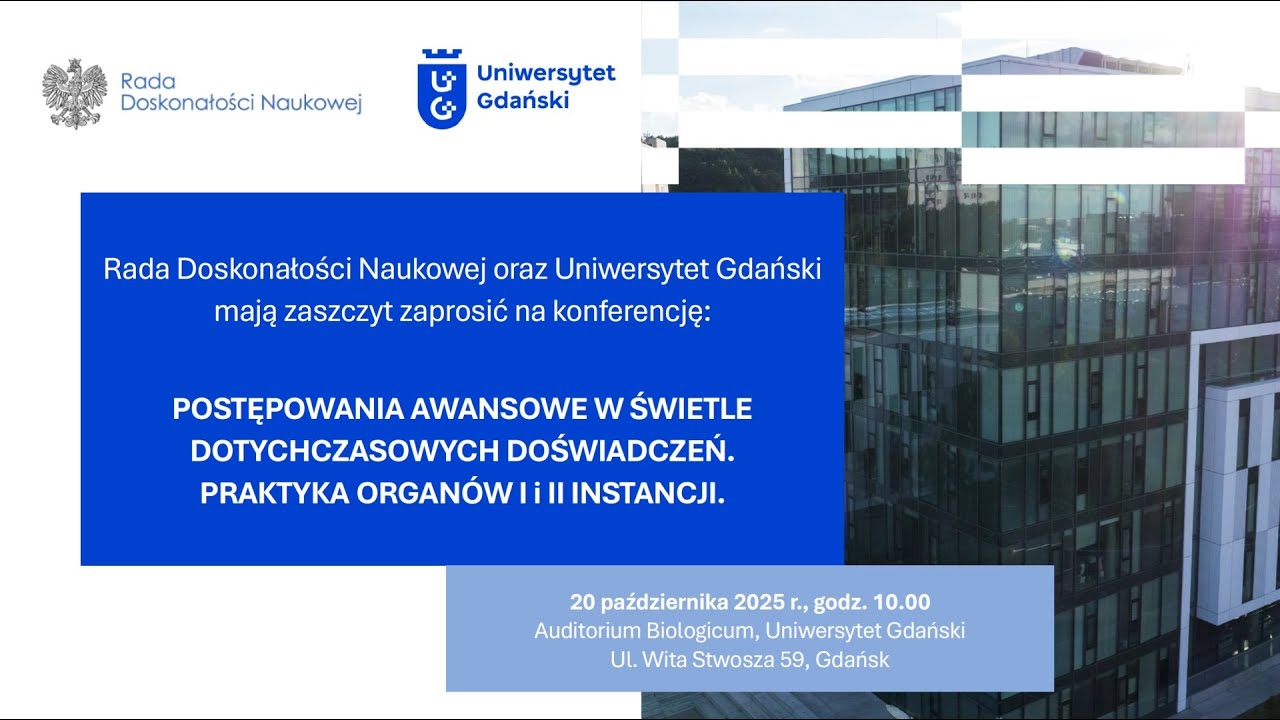 Rada Doskonałości Naukowej

Uniwersytet Gdański

Rada Doskonałości Naukowej oraz Uniwersytet Gdański mają zaszczyt zaprosić na konferencję:

POSTĘPOWANIA AWANSOWE W ŚWIETLE DOTYCHCZASOWYCH DOŚWIADCZEŃ. PRAKTYKA ORGANÓW I i II INSTANCJI.

20 października 2025 r., godz. 10.00
Auditorium Biologicum, Uniwersytet Gdański
Ul. Wita Stwosza 59, Gdańsk